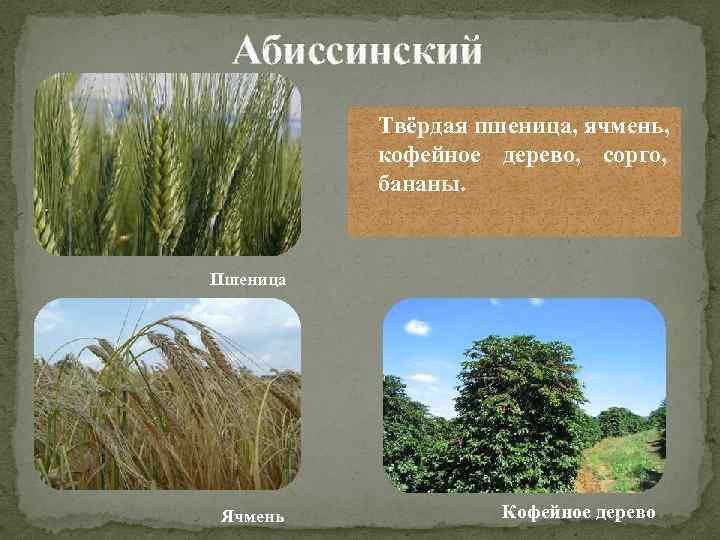 Абиссинский

Твёрдая пшеница, ячмень, кофейное дерево, сорго, бананы.

Пшеница

Ячмень

Кофейное дерево